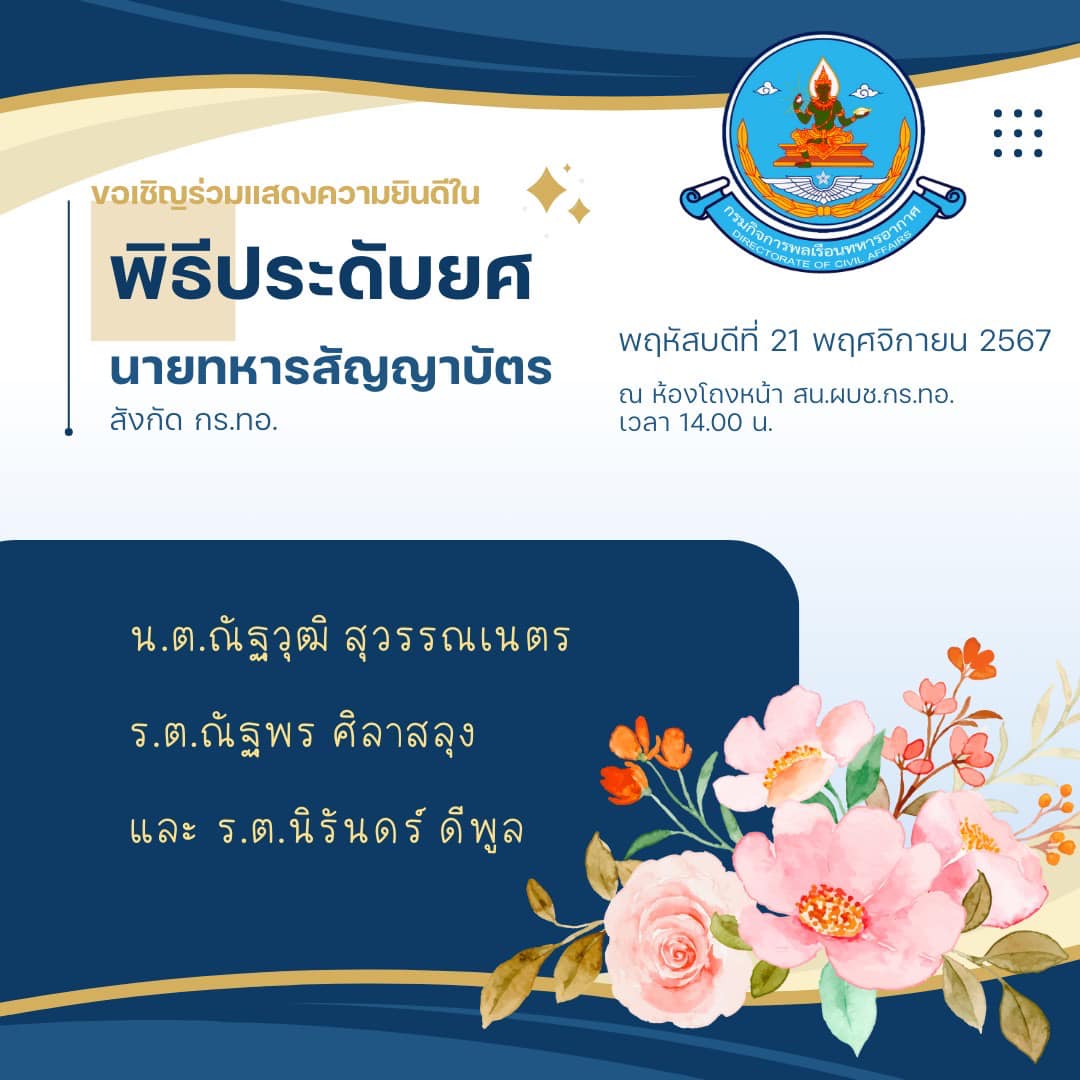 กรมกิจการพลเรือนทหารอากาศ
DIRECTORATE OF CIVIL AFFAIRS

ขอเชิญร่วมแสดงความยินดีใน

พิธีประดับยศ

นายทหารสัญญาบัตร

สังกัด กร.ทอ.

พฤหัสบดีที่ 21 พฤศจิกายน 2567

ณ ห้องโถงหน้า สน.ผบช.กร.ทอ.
เวลา 14.00 น.

น.ต.ณัฐวุฒิ สุวรรณเนตร

ร.ต.ณัฐพร ศิลาสลุง

และ ร.ต.นิรันดร์ ดีพูล